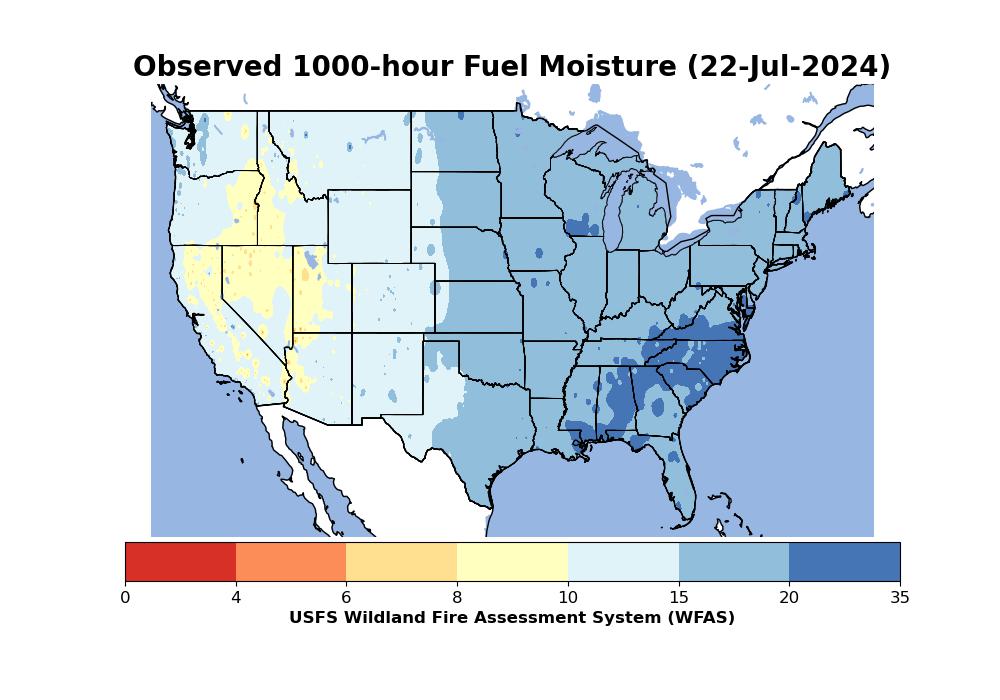 Observed 1000-hour Fuel Moisture (22-Jul-2024)

0 4 6 8 10 15 20 35

USFS Wildland Fire Assessment System (WFAS)